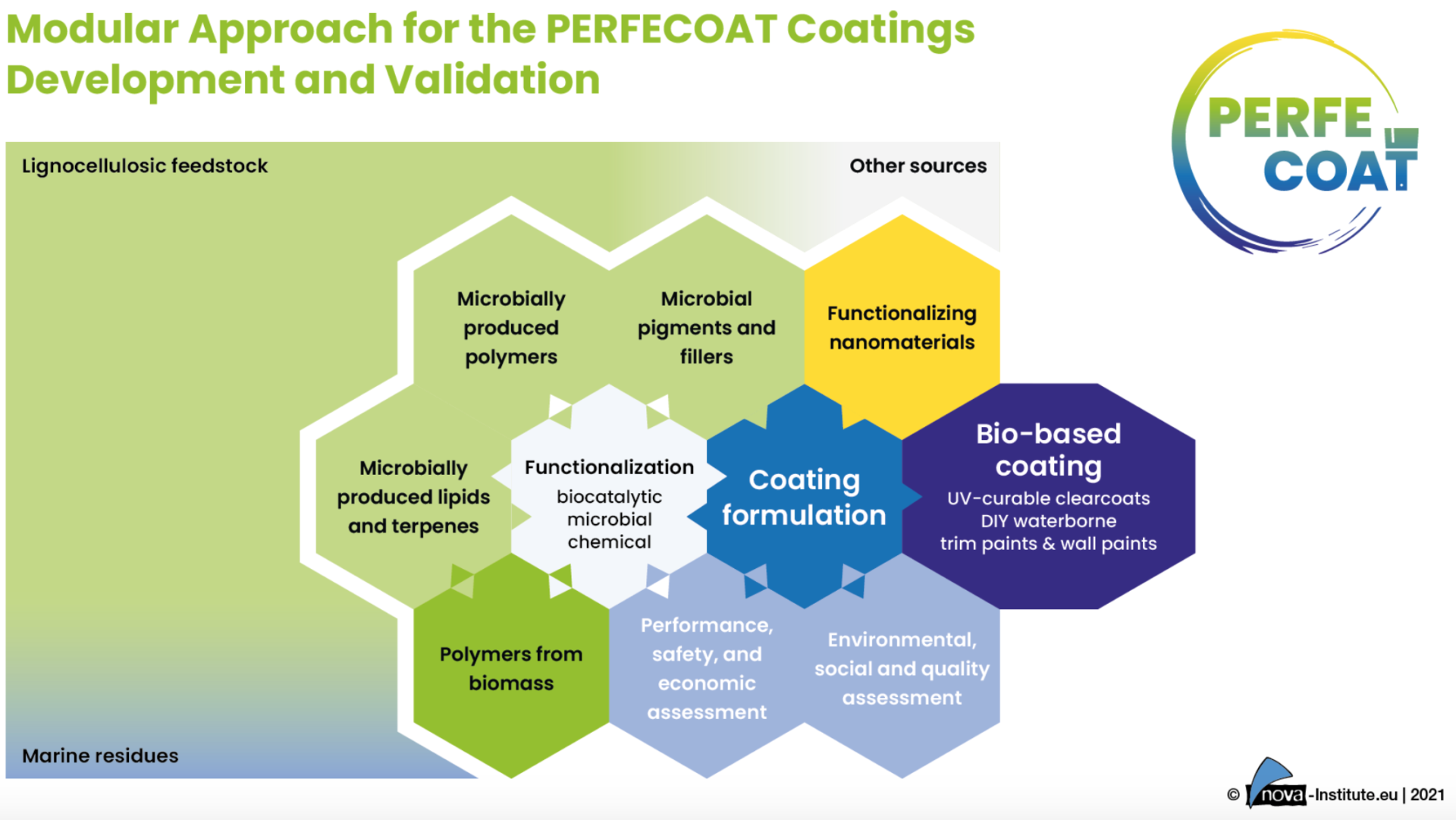 Modular Approach for the PERFECOAT Coatings Development and Validation

PERFE COAT

Lignocellulosic feedstock

Other sources

Microbially produced polymers

Microbial pigments and fillers

Functionalizing nanomaterials

Microbially produced lipids and terpenes

Functionalization
biocatalytic
microbial
chemical

Coating formulation

Bio-based coating
UV-curable clearcoats
DIY waterborne
trim paints & wall paints

Polymers from biomass

Performance, safety, and economic assessment

Environmental, social and quality assessment

Marine residues

© nova-Institute.eu | 2021